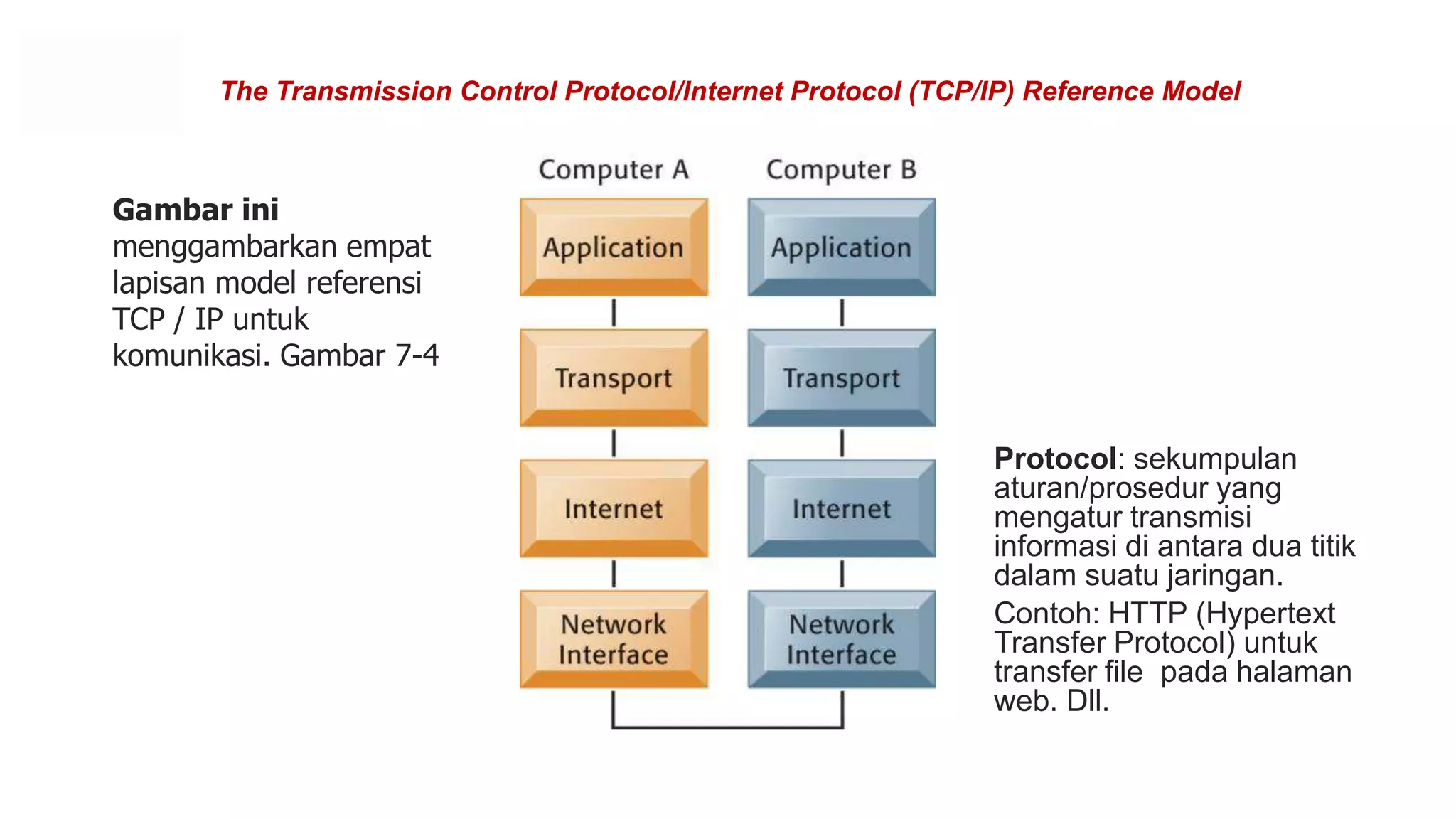 The Transmission Control Protocol/Internet Protocol (TCP/IP) Reference Model

Gambar ini menggambarkan empat lapisan model referensi TCP / IP untuk komunikasi. Gambar 7-4

Computer A

Application

Transport

Internet

Network Interface

Computer B

Application

Transport

Internet

Network Interface

Protocol: sekumpulan aturan/prosedur yang mengatur transmisi informasi di antara dua titik dalam suatu jaringan.

Contoh: HTTP (Hypertext Transfer Protocol) untuk transfer file pada halaman web. Dll.